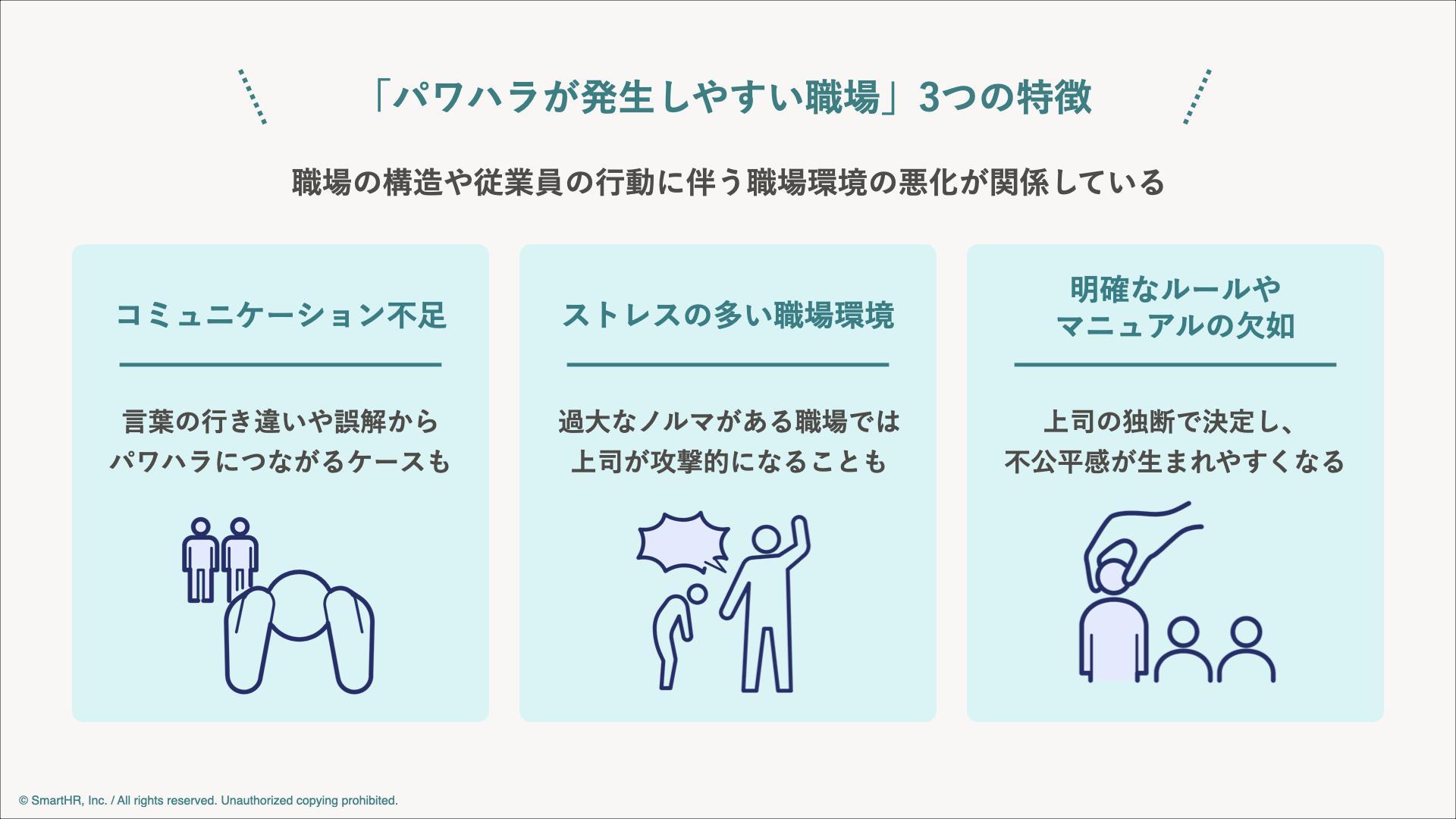 「パワハラが発生しやすい職場」3つの特徴

職場の構造や従業員の行動に伴う職場環境の悪化が関係している

コミュニケーション不足

言葉の行き違いや誤解から
パワハラにつながるケースも

ストレスの多い職場環境

過大なノルマがある職場では
上司が攻撃的になることも

明確なルールや
マニュアルの欠如

上司の独断で決定し、
不公平感が生まれやすくなる

© SmartHR, Inc. / All rights reserved. Unauthorized copying prohibited.